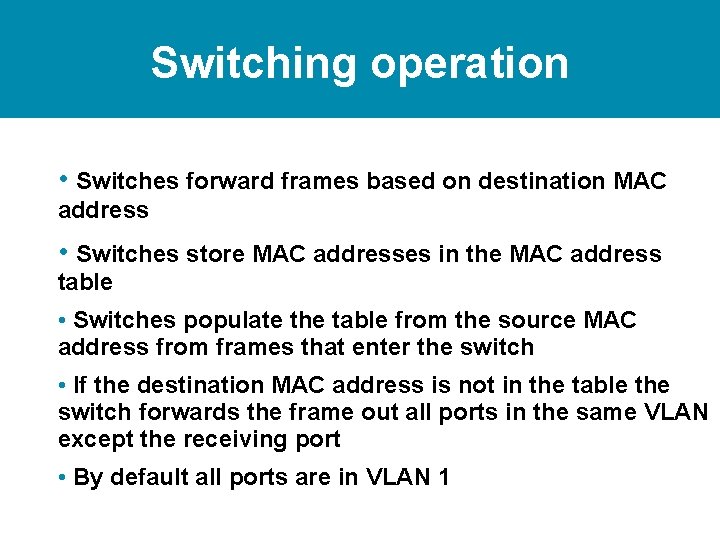 Switching operation

• Switches forward frames based on destination MAC address

• Switches store MAC addresses in the MAC address table

• Switches populate the table from the source MAC address from frames that enter the switch

• If the destination MAC address is not in the table the switch forwards the frame out all ports in the same VLAN except the receiving port

• By default all ports are in VLAN 1